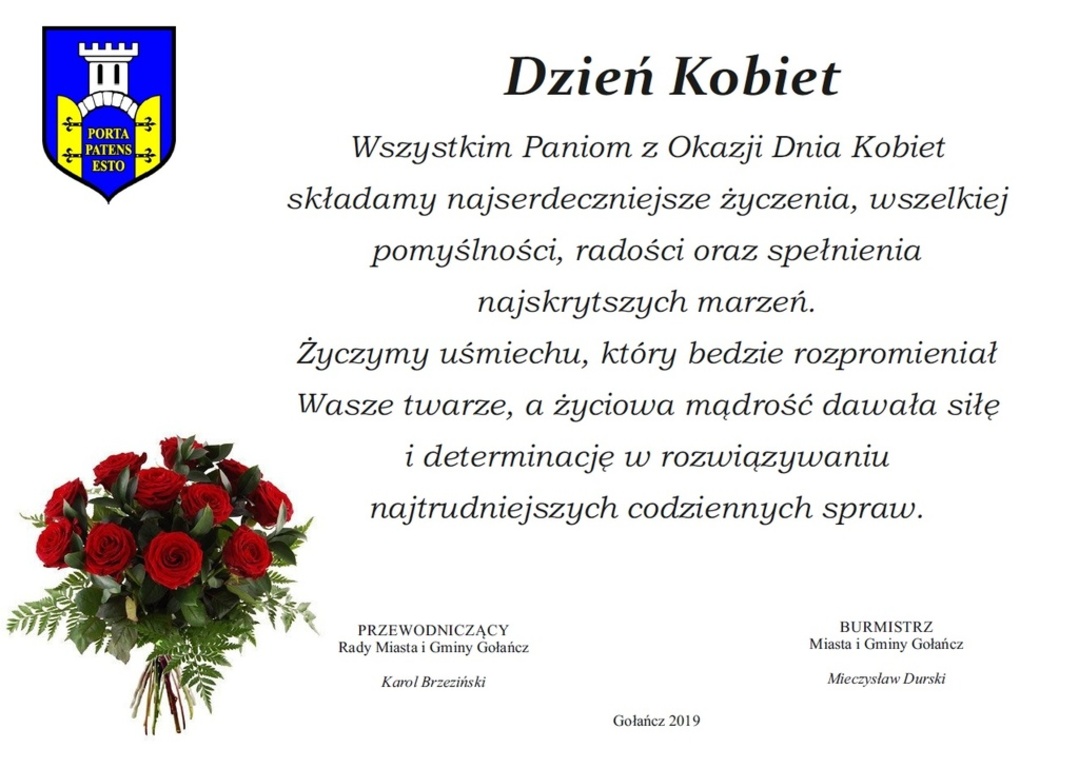 PORTA PATENS ESTO

Dzień Kobiet

Wszystkim Paniom z Okazji Dnia Kobiet składamy najserdeczniejsze życzenia, wszelkiej pomyślności, radości oraz spełnienia najskrytszych marzeń.
Życzymy uśmiechu, który bedzie rozpromieniał Wasze twarze, a życiowa mądrość dawała siłę i determinację w rozwiązywaniu najtrudniejszych codziennych spraw.

PRZEWODNICZĄCY
Rady Miasta i Gminy Gołańcz

Karol Brzeziński

BURMISTRZ
Miasta i Gminy Gołańcz

Mieczysław Durski

Gołańcz 2019